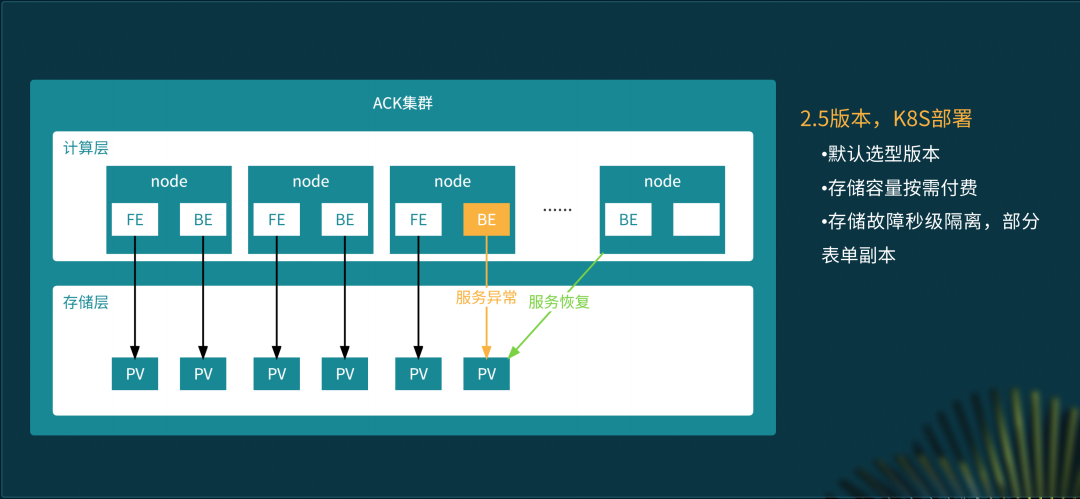 ACK集群

计算层

node
FE BE

node
FE BE

node
FE BE

......

node
BE

存储层

服务异常
服务恢复

PV PV PV PV PV PV

2.5版本，K8S部署
•默认选型版本
•存储容量按需付费
•存储故障秒级隔离，部分表单副本